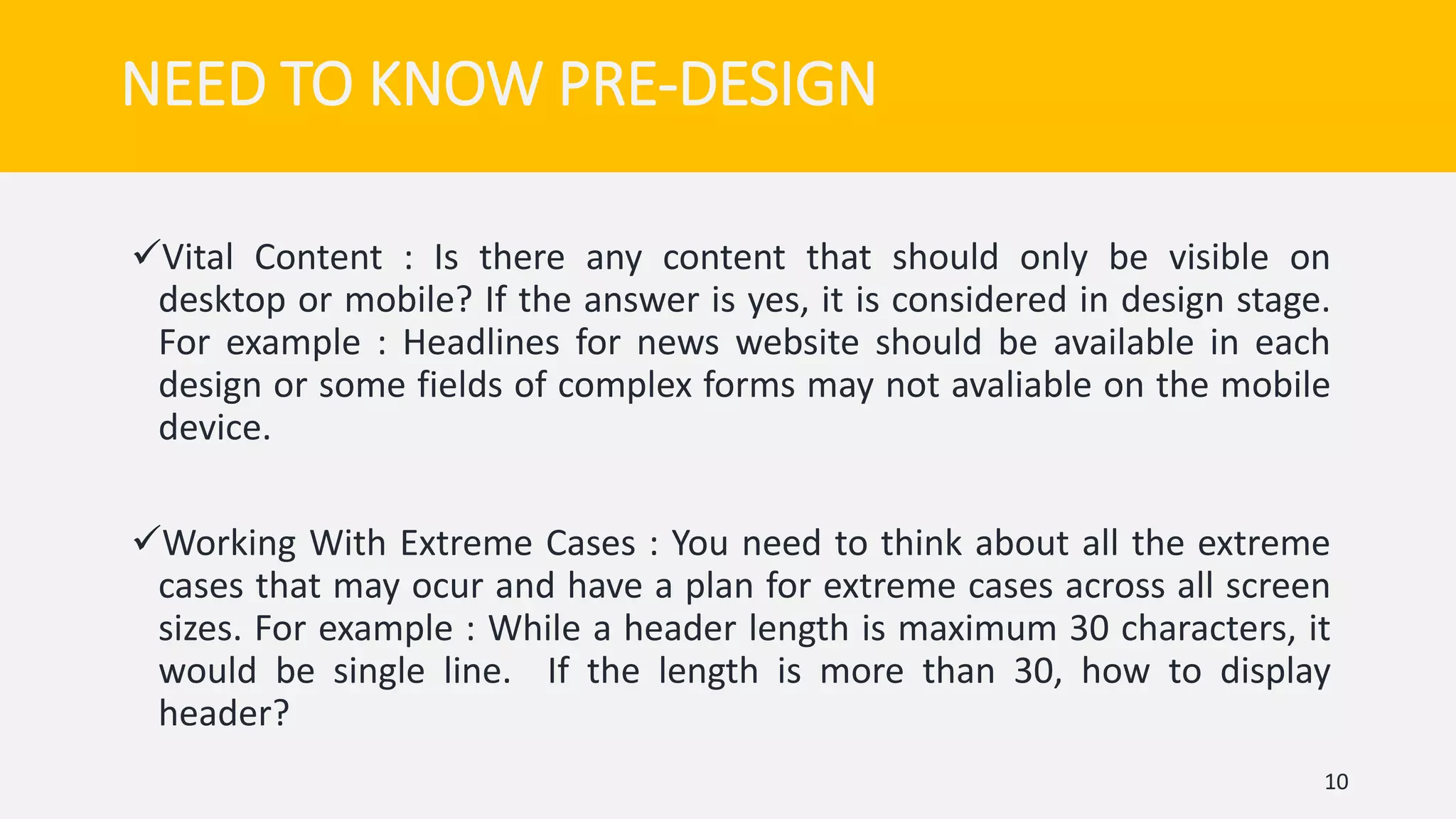 NEED TO KNOW PRE-DESIGN

✓Vital Content : Is there any content that should only be visible on desktop or mobile? If the answer is yes, it is considered in design stage. For example : Headlines for news website should be available in each design or some fields of complex forms may not avaliable on the mobile device.

✓Working With Extreme Cases : You need to think about all the extreme cases that may ocur and have a plan for extreme cases across all screen sizes. For example : While a header length is maximum 30 characters, it would be single line. If the length is more than 30, how to display header?

10